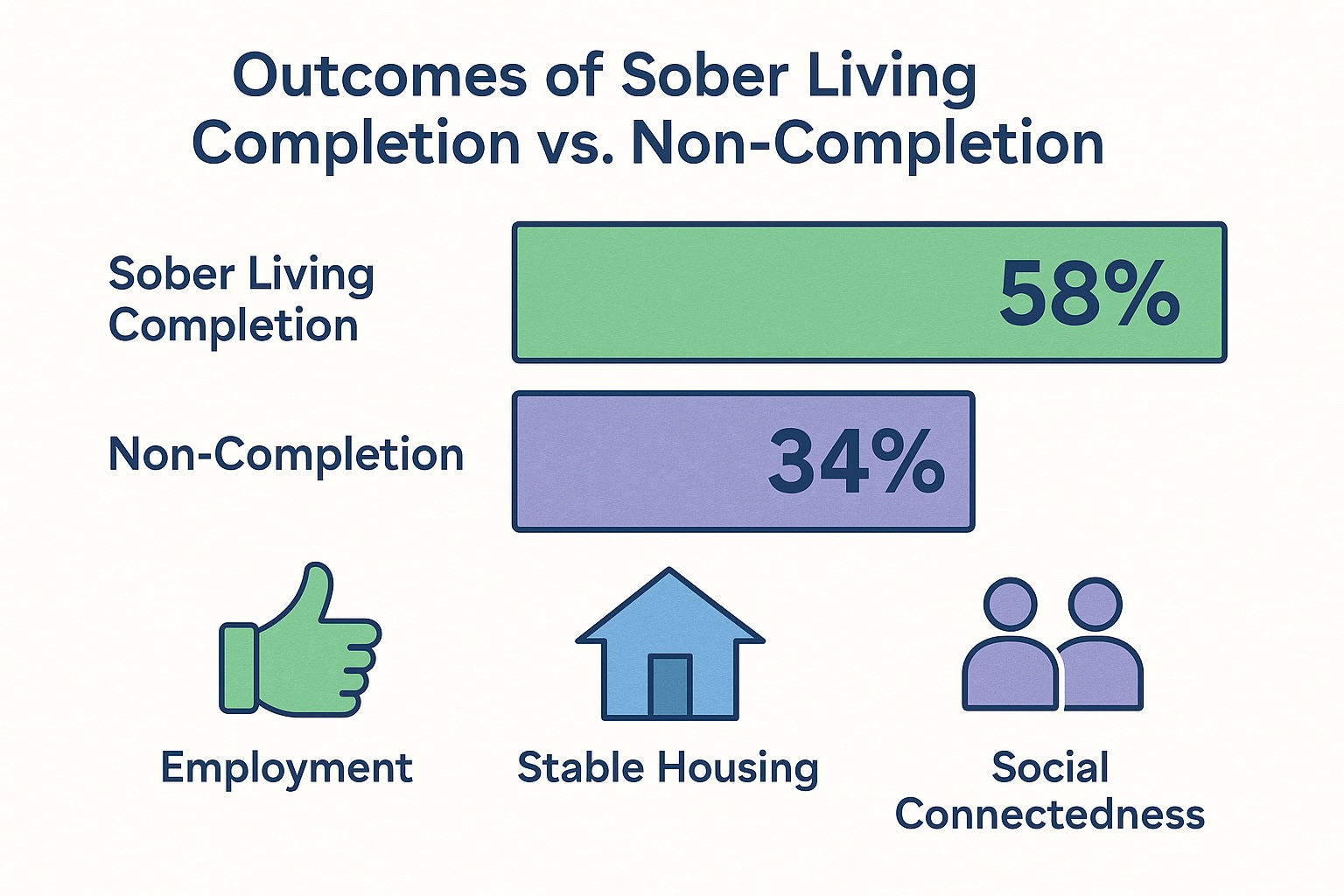 Outcomes of Sober Living Completion vs. Non-Completion

Sober Living Completion

58%

Non-Completion

34%

Employment

Stable Housing

Social Connectedness